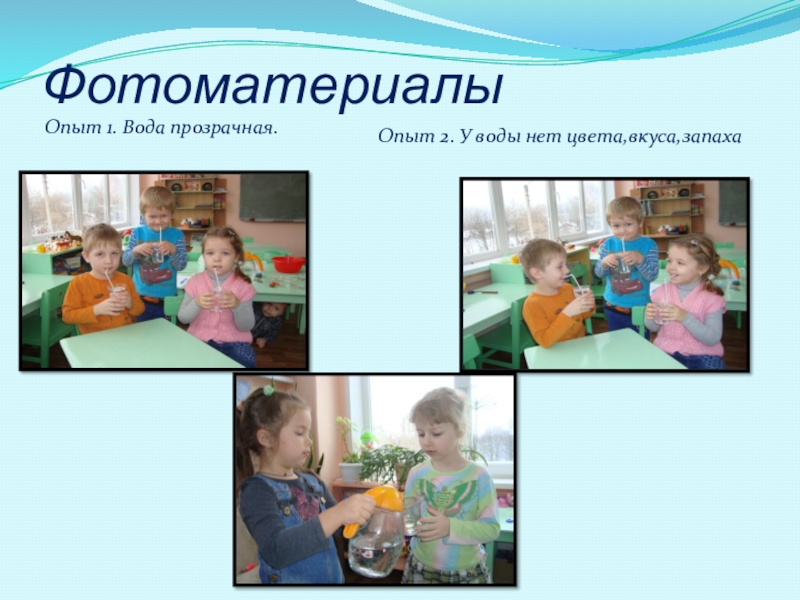 Фотоматериалы

Опыт 1. Вода прозрачная.

Опыт 2. У воды нет цвета,вкуса,запаха